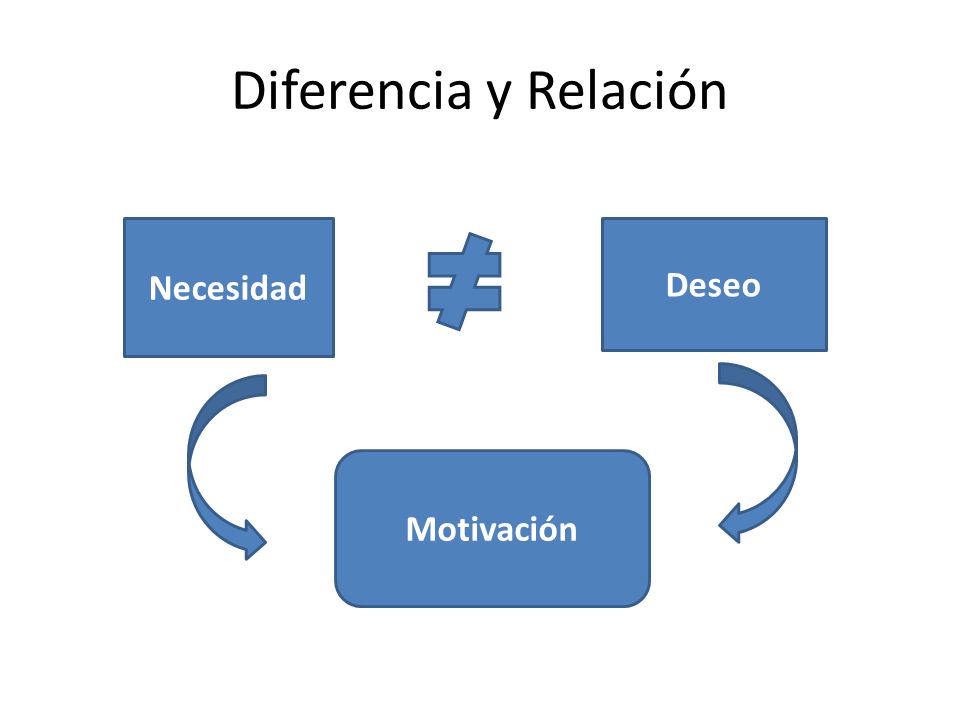 Diferencia y Relación

Necesidad

$\neq$

Deseo

Motivación